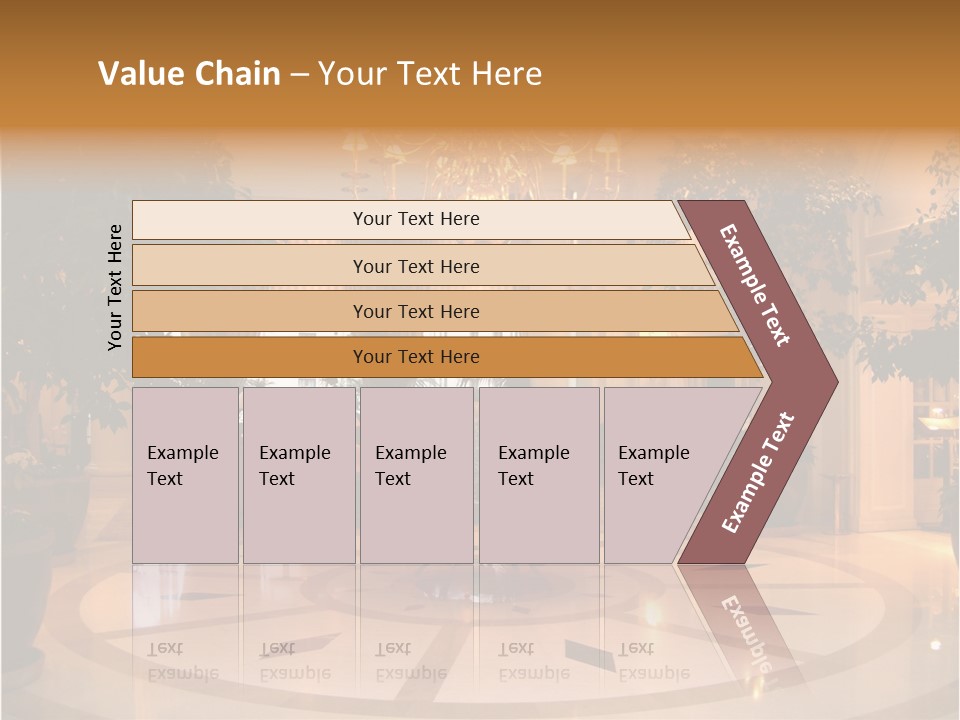 Value Chain – Your Text Here

Your Text Here

Your Text Here

Your Text Here

Your Text Here

Your Text Here

Example Text

Example Text

Example Text

Example Text

Example Text

Example Text

Example Text